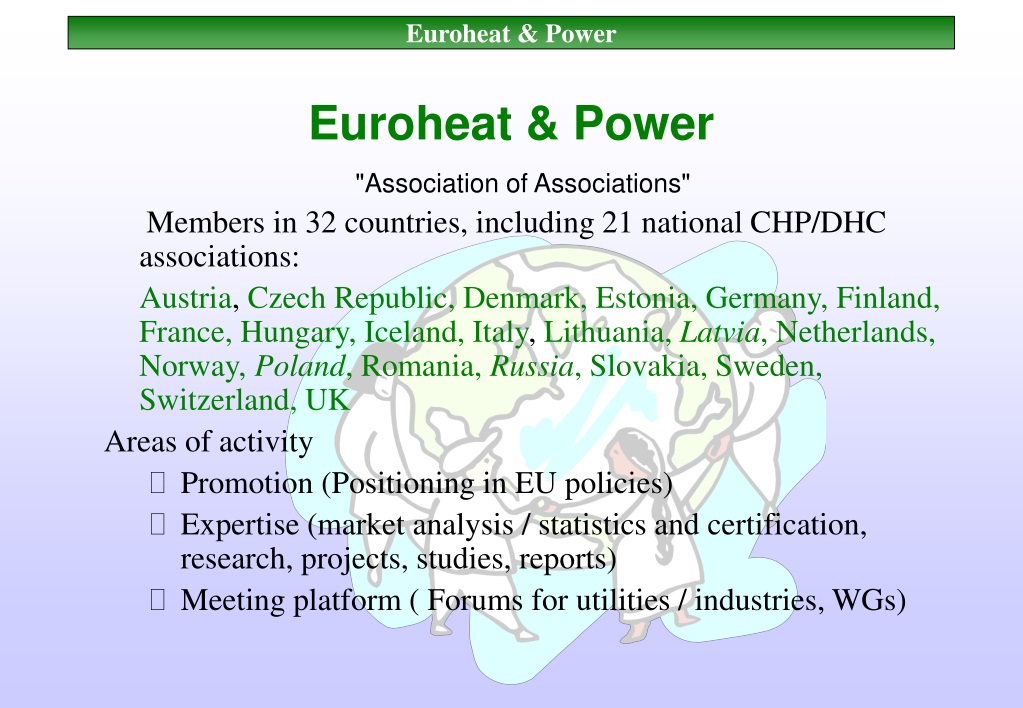 Euroheat & Power

Euroheat & Power

"Association of Associations"

Members in 32 countries, including 21 national CHP/DHC associations:

Austria, Czech Republic, Denmark, Estonia, Germany, Finland, France, Hungary, Iceland, Italy, Lithuania, Latvia, Netherlands, Norway, Poland, Romania, Russia, Slovakia, Sweden, Switzerland, UK

Areas of activity

Promotion (Positioning in EU policies)

Expertise (market analysis / statistics and certification, research, projects, studies, reports)

Meeting platform ( Forums for utilities / industries, WGs)